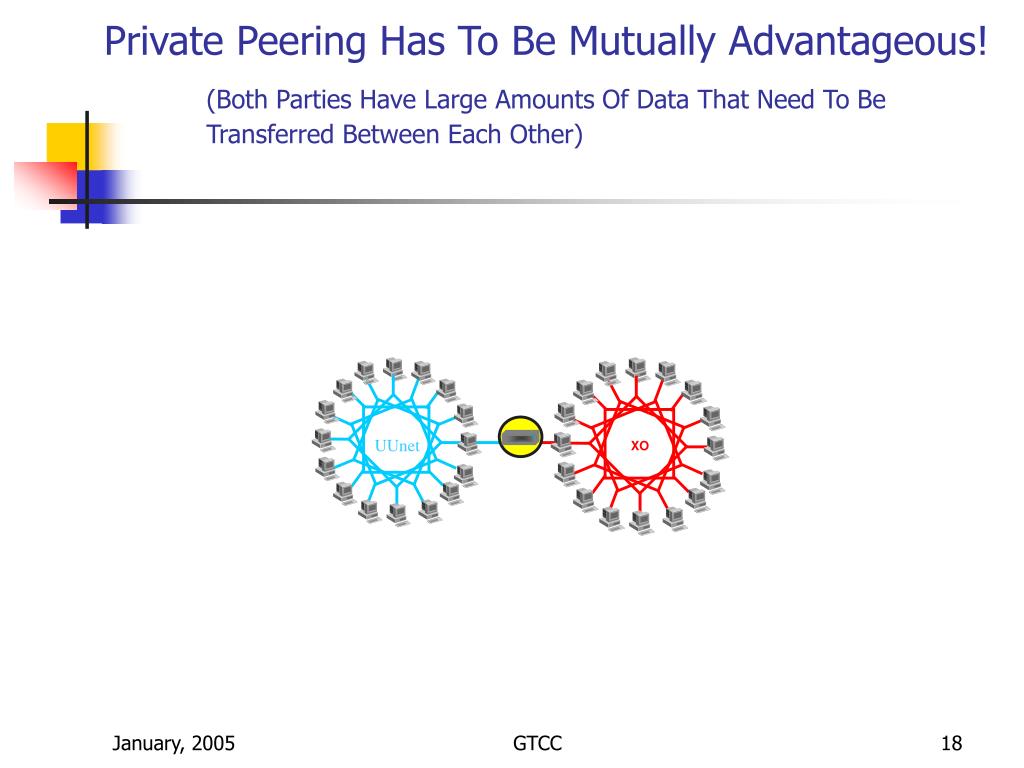 Private Peering Has To Be Mutually Advantageous!

(Both Parties Have Large Amounts Of Data That Need To Be Transferred Between Each Other)

UUnet

XO

January, 2005

GTCC

18